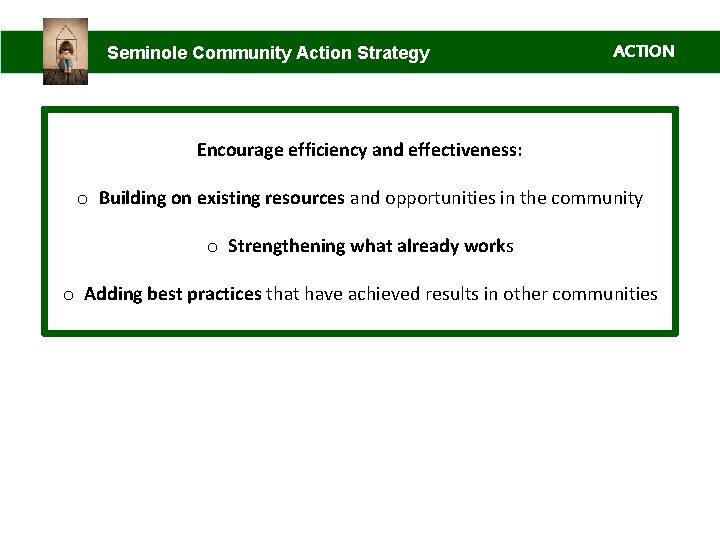 Seminole Community Action Strategy

ACTION

Encourage efficiency and effectiveness:

o Building on existing resources and opportunities in the community

o Strengthening what already works

o Adding best practices that have achieved results in other communities